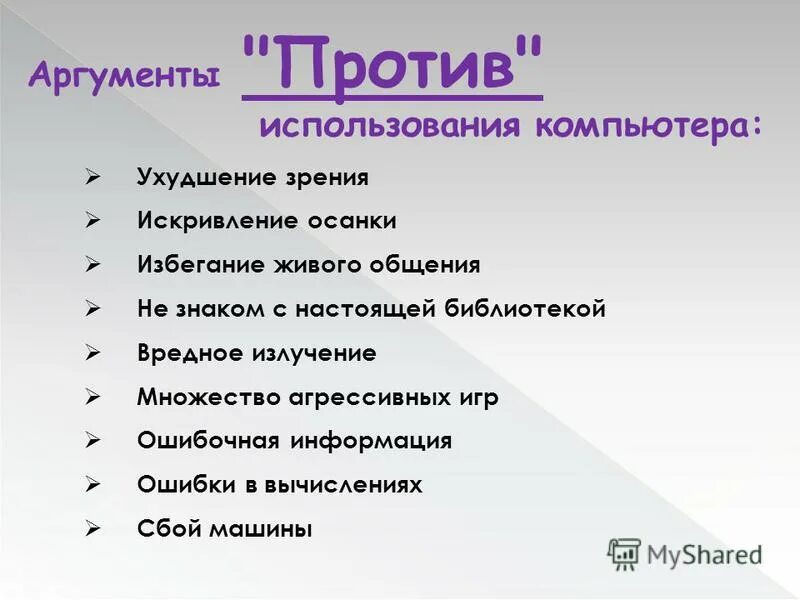 Аргументы "Против" использования компьютера:

➢ Ухудшение зрения
➢ Искривление осанки
➢ Избегание живого общения
➢ Не знаком с настоящей библиотекой
➢ Вредное излучение
➢ Множество агрессивных игр
➢ Ошибочная информация
➢ Ошибки в вычислениях
➢ Сбой машины

MyShared